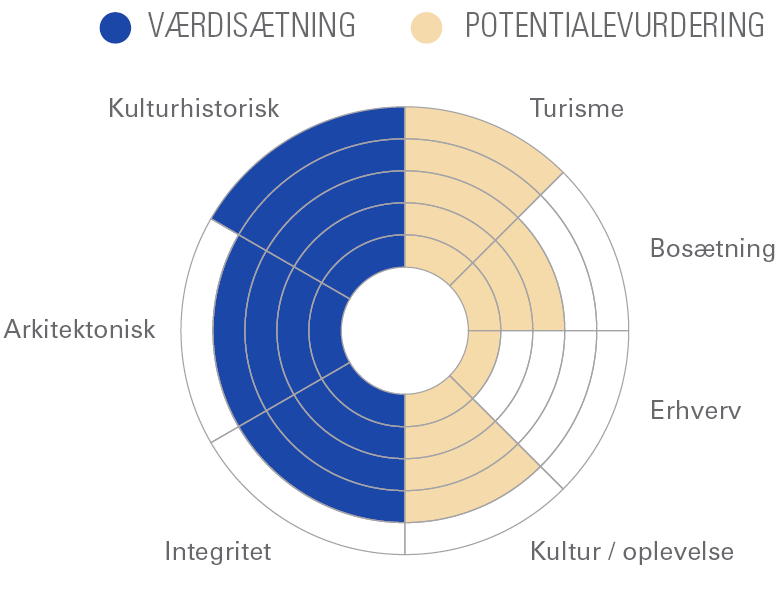 VÆRDISÆTNING POTENTIALEVURDERING

Kulturhistorisk

Turisme

Bosætning

Arkitektonisk

Erhverv

Integritet

Kultur / oplevelse